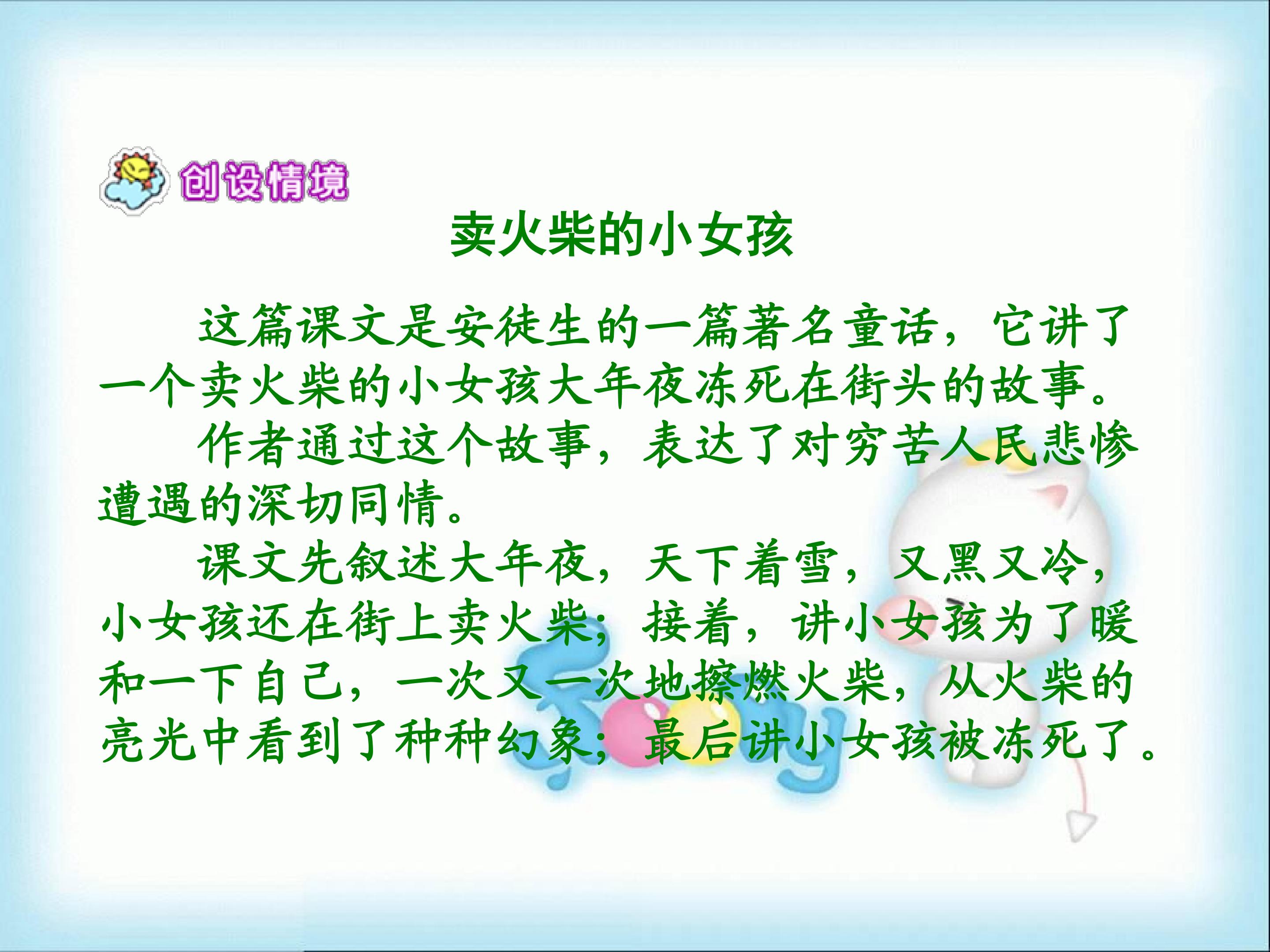 创设情境

卖火柴的小女孩

这篇课文是安徒生的一篇著名童话，它讲了一个卖火柴的小女孩大年夜冻死在街头的故事。

作者通过这个故事，表达了对穷苦人民悲惨遭遇的深切同情。

课文先叙述大年夜，天下着雪，又黑又冷，小女孩还在街上卖火柴；接着，讲小女孩为了暖和一下自己，一次又一次地擦燃火柴，从火柴的亮光中看到了种种幻象；最后讲小女孩被冻死了。